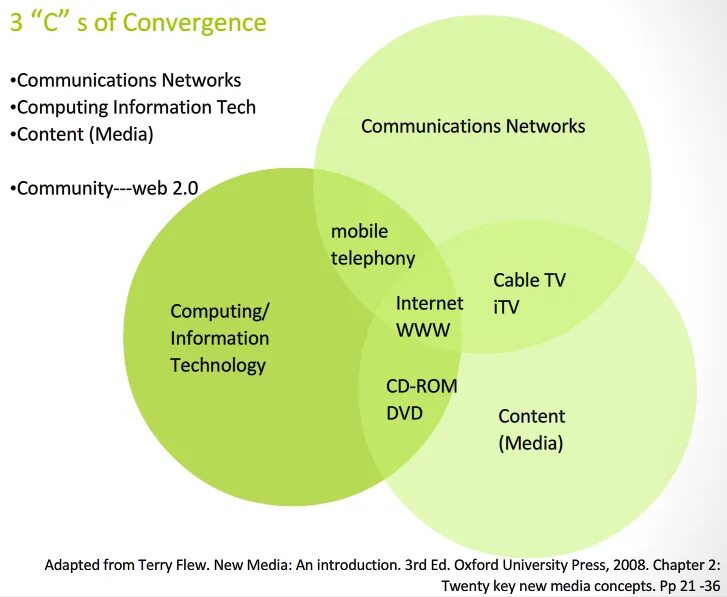 3 “C” s of Convergence

•Communications Networks
•Computing Information Tech
•Content (Media)

•Community---web 2.0

Communications Networks

mobile telephony

Cable TV
iTV

Computing/
Information
Technology

Internet
WWW

CD-ROM
DVD

Content
(Media)

Adapted from Terry Flew. New Media: An introduction. 3rd Ed. Oxford University Press, 2008. Chapter 2: Twenty key new media concepts. Pp 21 -36